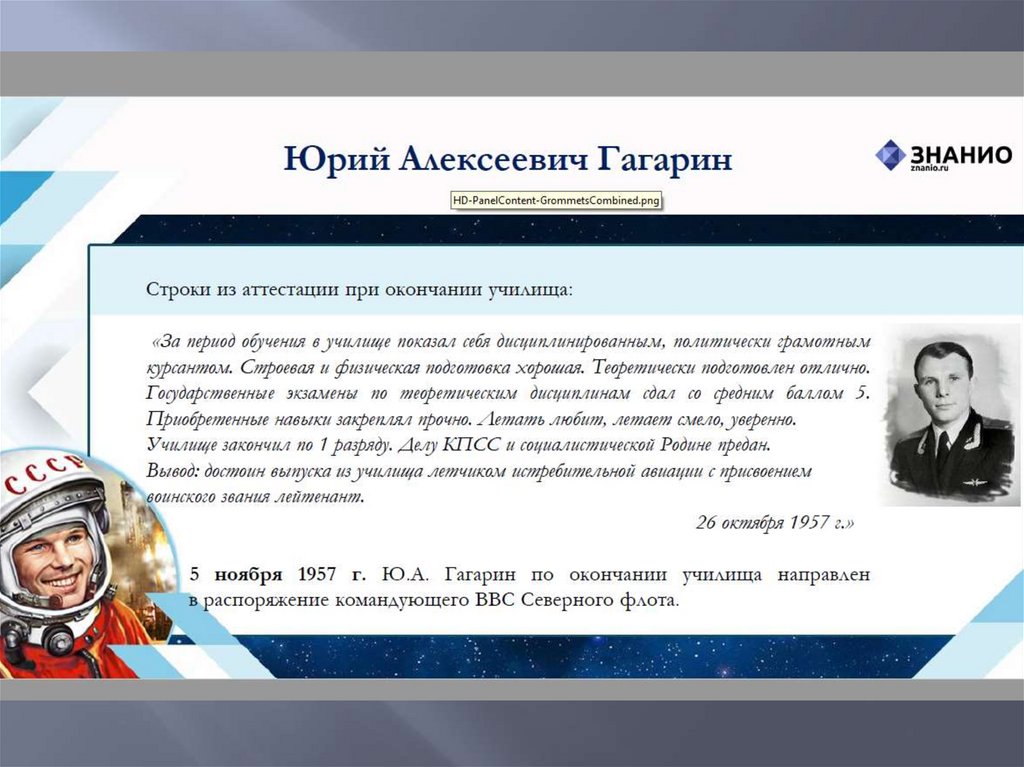 Юрий Алексеевич Гагарин

ЗНАНИО
znanio.ru

HD-PanelContent-GrommetsCombined.png

Строки из аттестации при окончании училища:

«За период обучения в училище показал себя дисциплинированным, политически грамотным курсантом. Строевая и физическая подготовка хорошая. Теоретически подготовлен отлично. Государственные экзамены по теоретическим дисциплинам сдал со средним баллом 5. Приобретенные навыки закреплял прочно. Летать любит, летает смело, уверенно. Училище закончил по 1 разряду. Делу КПСС и социалистической Родине предан. Вывод: достоин выпуска из училища летчиком истребительной авиации с присвоением воинского звания лейтенант.

26 октября 1957 г.»

СССР

5 ноября 1957 г. Ю.А. Гагарин по окончании училища направлен в распоряжение командующего ВВС Северного флота.